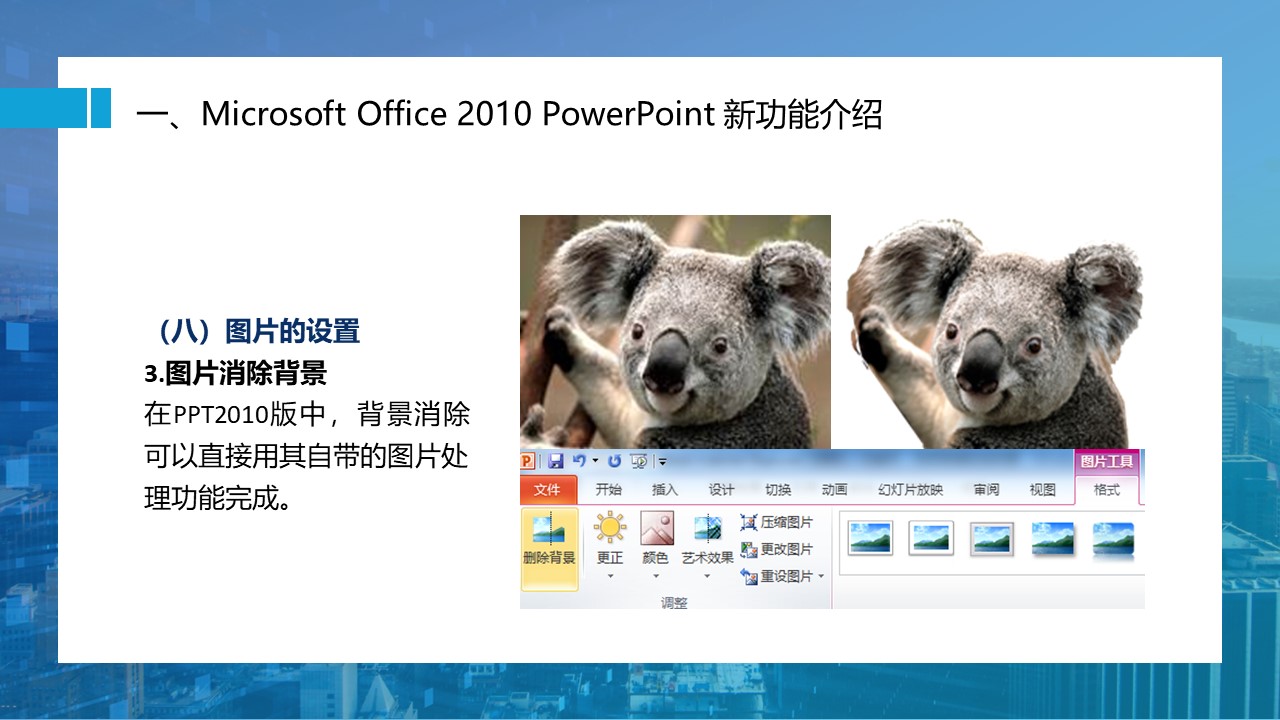 一、Microsoft Office 2010 PowerPoint 新功能介绍

（八）图片的设置
3.图片消除背景
在PPT2010版中，背景消除可以直接用其自带的图片处理功能完成。

图片工具
文件 开始 插入 设计 切换 动画 幻灯片放映 审阅 视图 格式
删除背景 更正 颜色 艺术效果 压缩图片 更改图片 重设图片
调整